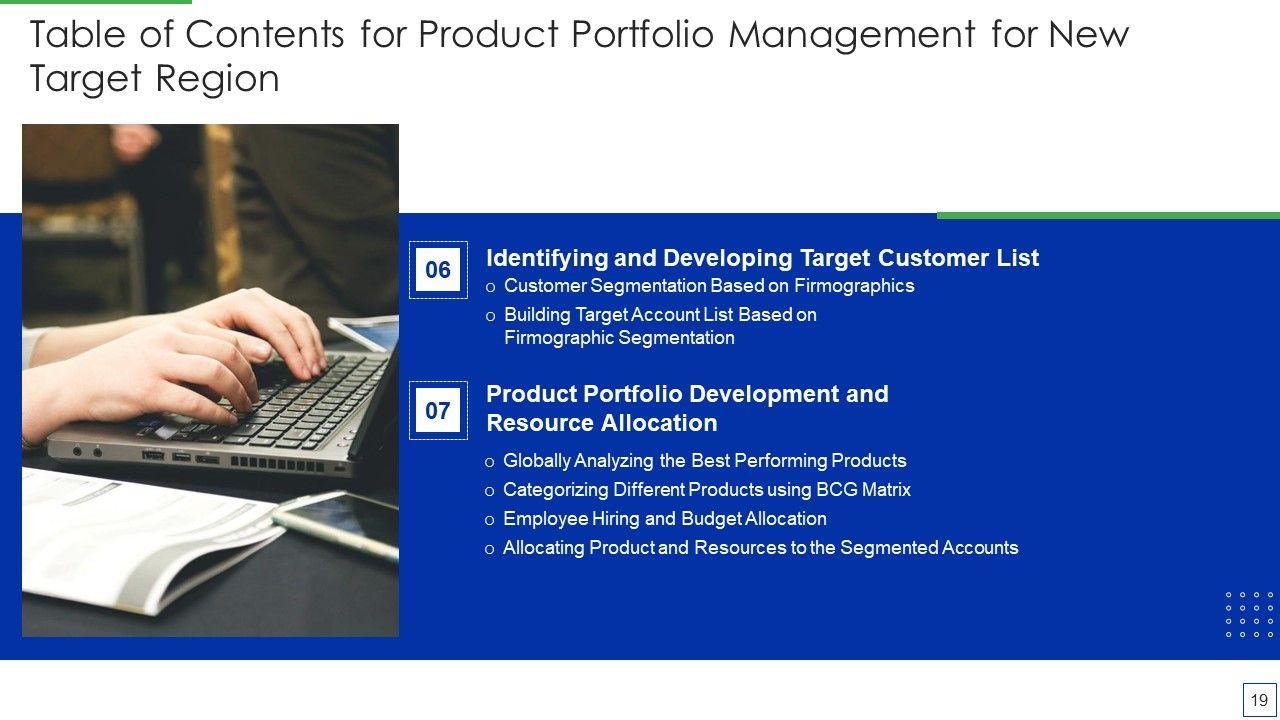 Table of Contents for Product Portfolio Management for New Target Region

06

Identifying and Developing Target Customer List

o Customer Segmentation Based on Firmographics

o Building Target Account List Based on Firmographic Segmentation

07

Product Portfolio Development and Resource Allocation

o Globally Analyzing the Best Performing Products

o Categorizing Different Products using BCG Matrix

o Employee Hiring and Budget Allocation

o Allocating Product and Resources to the Segmented Accounts

19